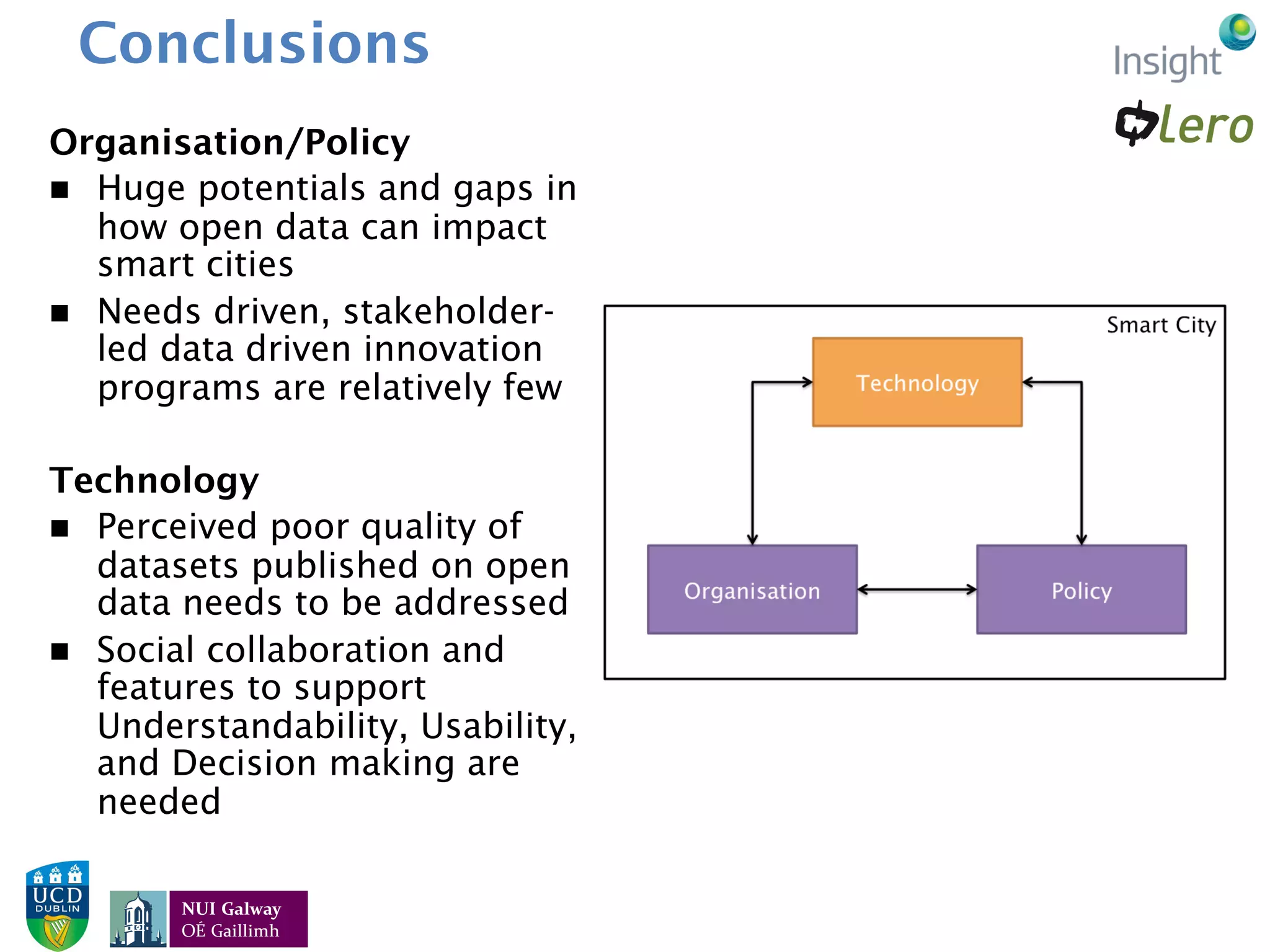 Conclusions

Insight

lero

Organisation/Policy

■ Huge potentials and gaps in how open data can impact smart cities

■ Needs driven, stakeholder-led data driven innovation programs are relatively few

Technology

■ Perceived poor quality of datasets published on open data needs to be addressed

■ Social collaboration and features to support Understandability, Usability, and Decision making are needed

Smart City

Technology

Organisation

Policy

UCD DUBLIN

NUI Galway
OÉ Gaillimh